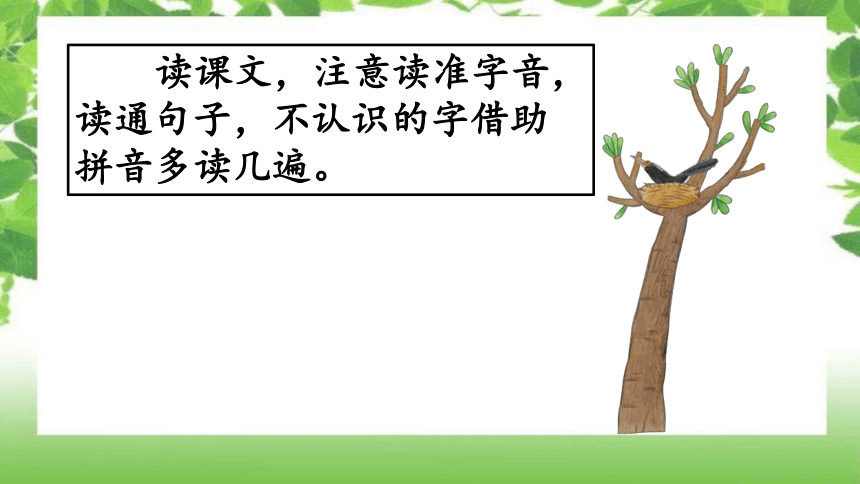 读课文，注意读准字音，读通句子，不认识的字借助拼音多读几遍。